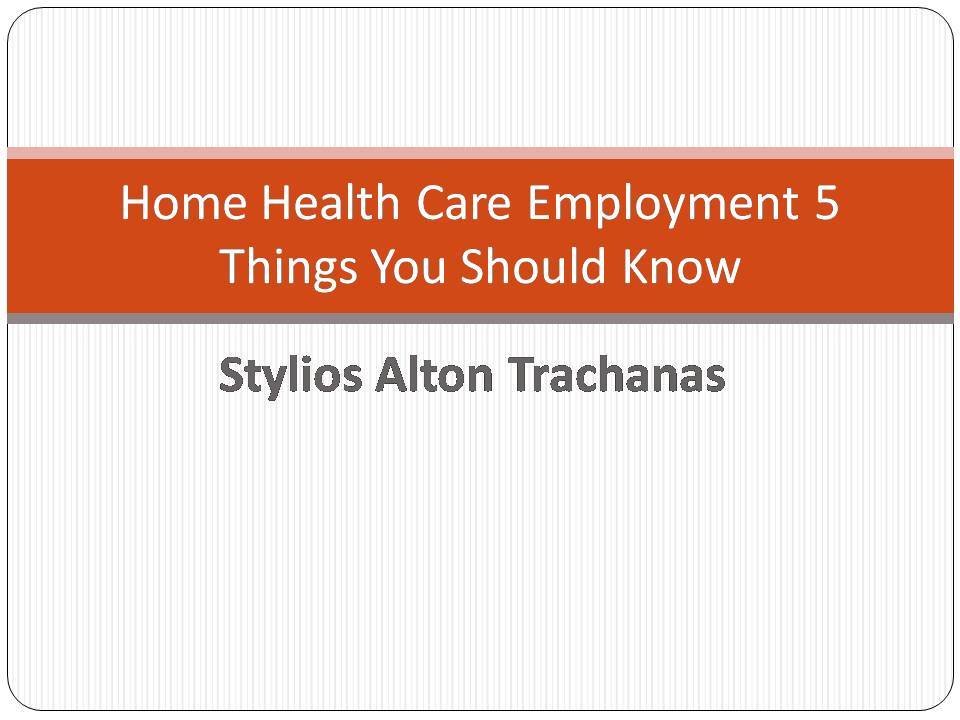 Home Health Care Employment 5 Things You Should Know

Stylios Alton Trachanas